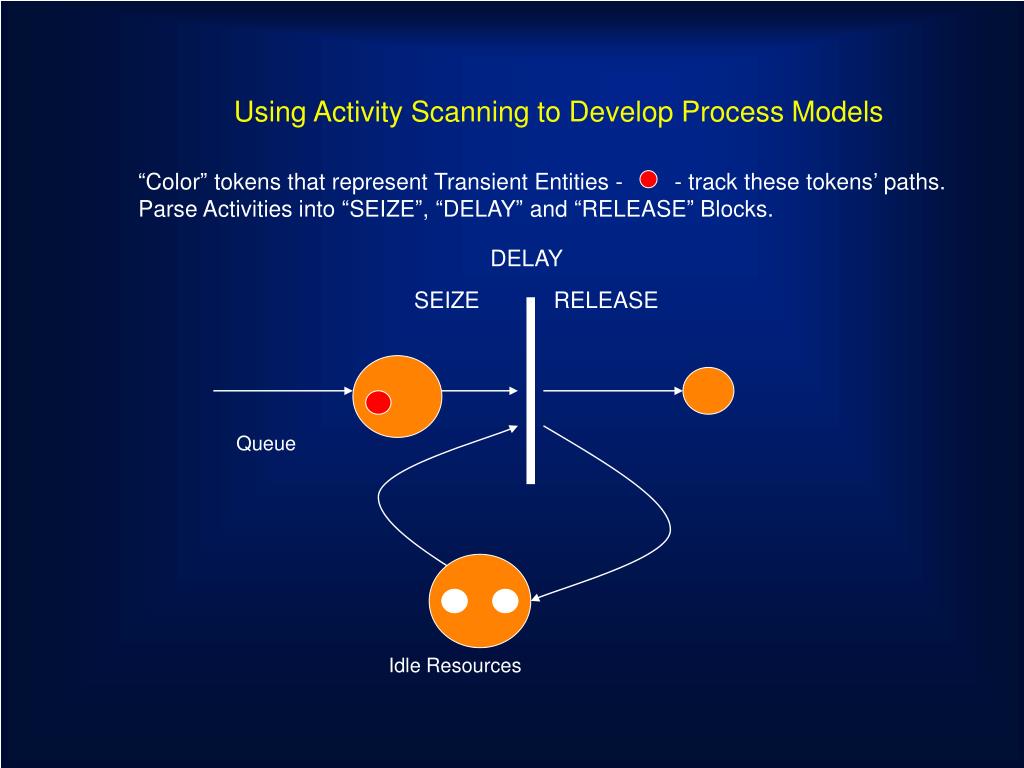 Using Activity Scanning to Develop Process Models

“Color” tokens that represent Transient Entities - - track these tokens’ paths. Parse Activities into “SEIZE”, “DELAY” and “RELEASE” Blocks.

DELAY

SEIZE

RELEASE

Queue

Idle Resources